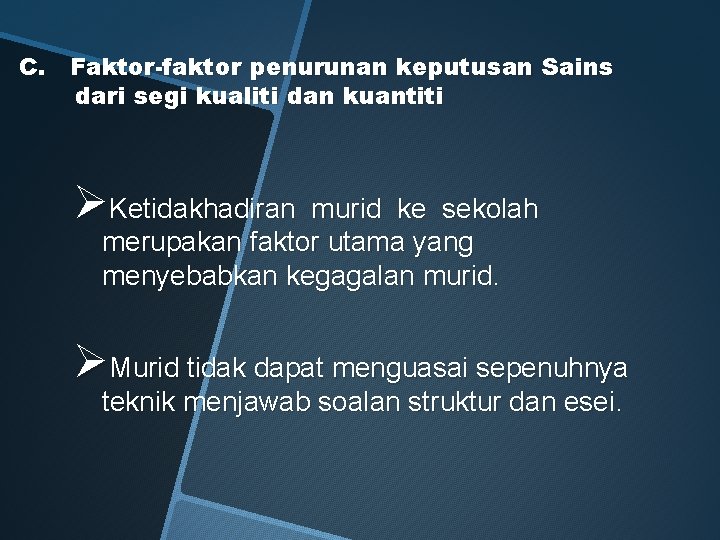 C. Faktor-faktor penurunan keputusan Sains dari segi kualiti dan kuantiti

➢Ketidakhadiran murid ke sekolah merupakan faktor utama yang menyebabkan kegagalan murid.

➢Murid tidak dapat menguasai sepenuhnya teknik menjawab soalan struktur dan esei.